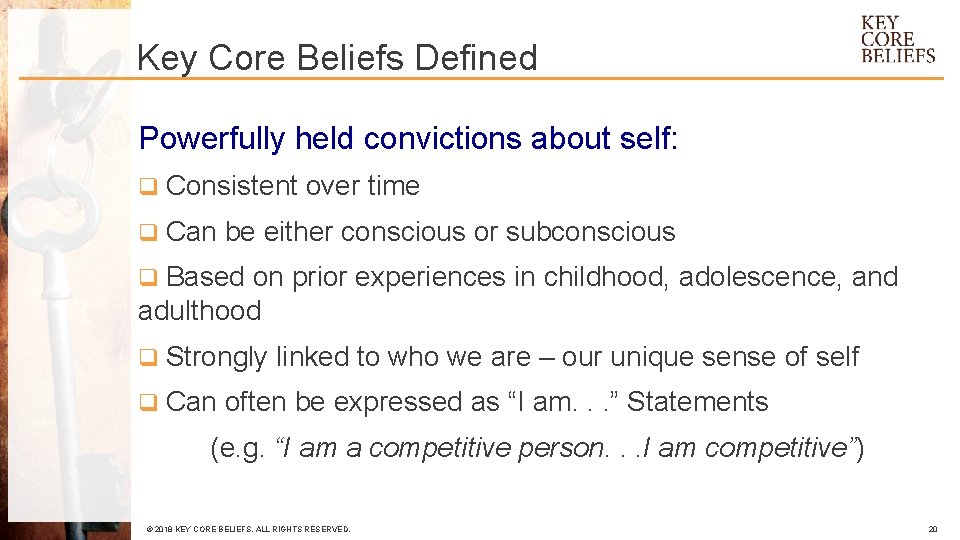 Key Core Beliefs Defined

KEY CORE BELIEFS

Powerfully held convictions about self:

❑ Consistent over time

❑ Can be either conscious or subconscious

❑ Based on prior experiences in childhood, adolescence, and adulthood

❑ Strongly linked to who we are – our unique sense of self

❑ Can often be expressed as “I am. . .” Statements

(e.g. “I am a competitive person. . .I am competitive”)

© 2018 KEY CORE BELIEFS. ALL RIGHTS RESERVED.

20